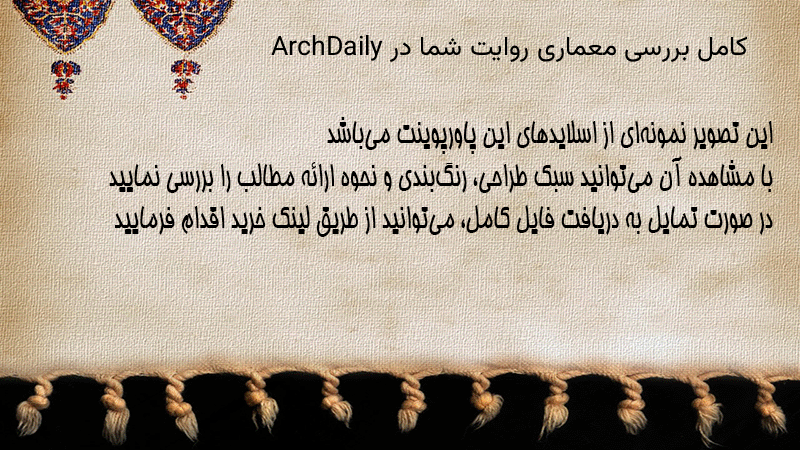 کامل بررسی معماری روایت شما در ArchDaily

این تصویر نمونه‌ای از اسلایدهای این پاورپوینت می‌باشد
با مشاهده آن می‌توانید سبک طراحی، رنگ‌بندی و نحوه ارائه مطالب را بررسی نمایید
در صورت تمایل به دریافت فایل کامل، می‌توانید از طریق لینک خرید اقدام فرمایید